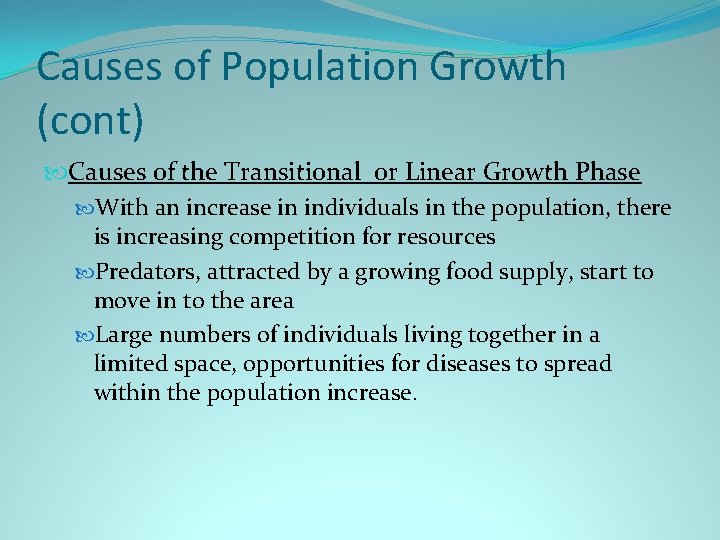 Causes of Population Growth (cont)

Causes of the Transitional or Linear Growth Phase

With an increase in individuals in the population, there is increasing competition for resources

Predators, attracted by a growing food supply, start to move in to the area

Large numbers of individuals living together in a limited space, opportunities for diseases to spread within the population increase.